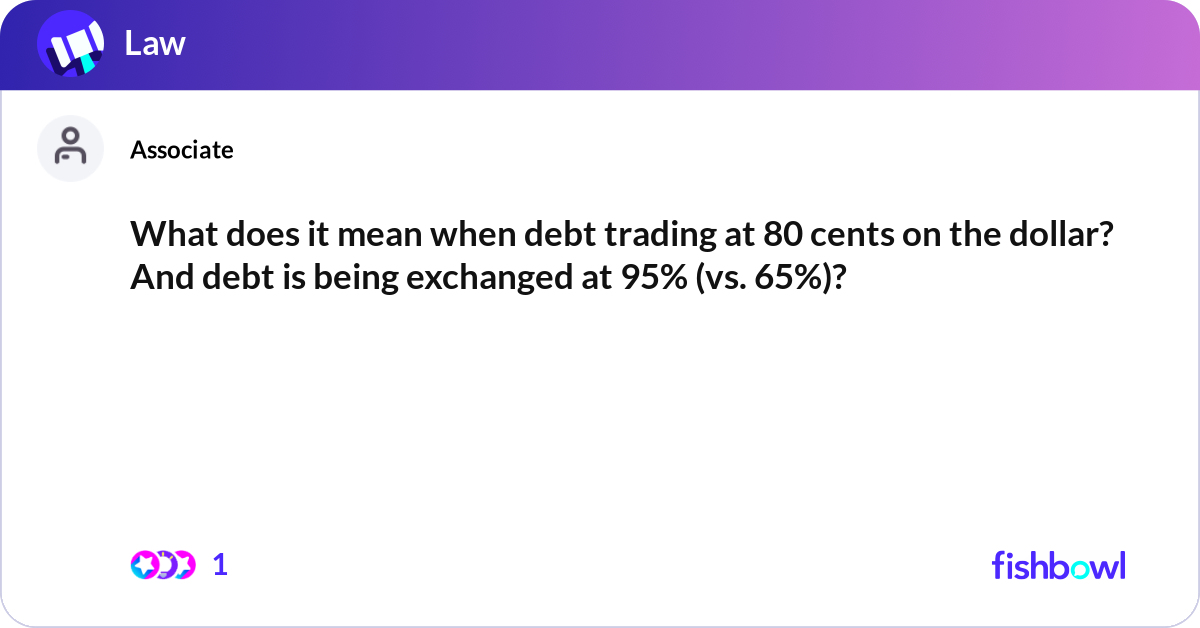 Law

Associate

What does it mean when debt trading at 80 cents on the dollar? And debt is being exchanged at 95% (vs. 65%)?

1

fishbowl